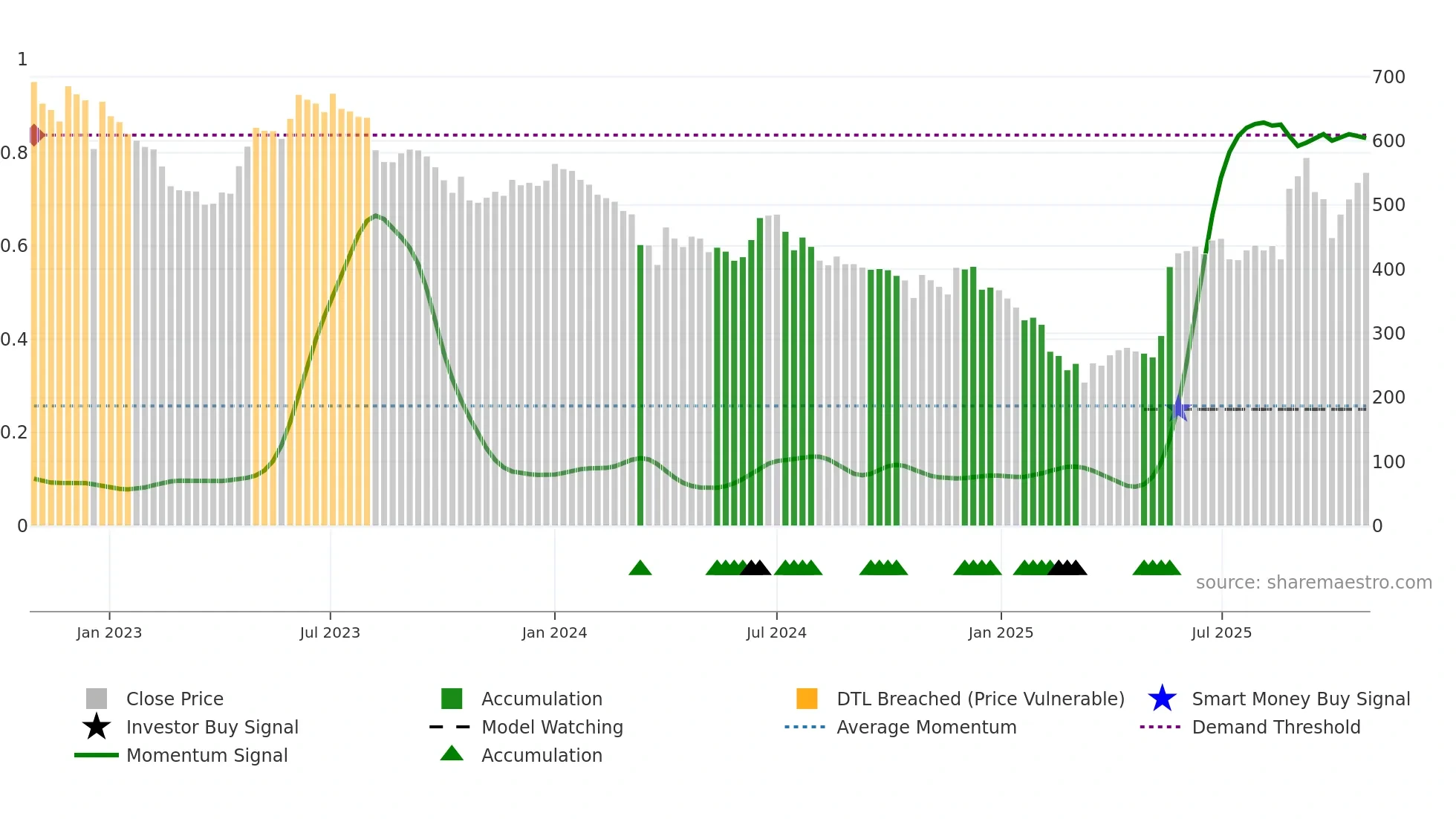 1
0.8
0.6
0.4
0.2
0

700
600
500
400
300
200
100
0

source: sharemaestro.com

Jan 2023
Jul 2023
Jan 2024
Jul 2024
Jan 2025
Jul 2025

Close Price
Investor Buy Signal
Momentum Signal
Accumulation
Model Watching
Accumulation
DTL Breached (Price Vulnerable)
Average Momentum
Smart Money Buy Signal
Demand Threshold